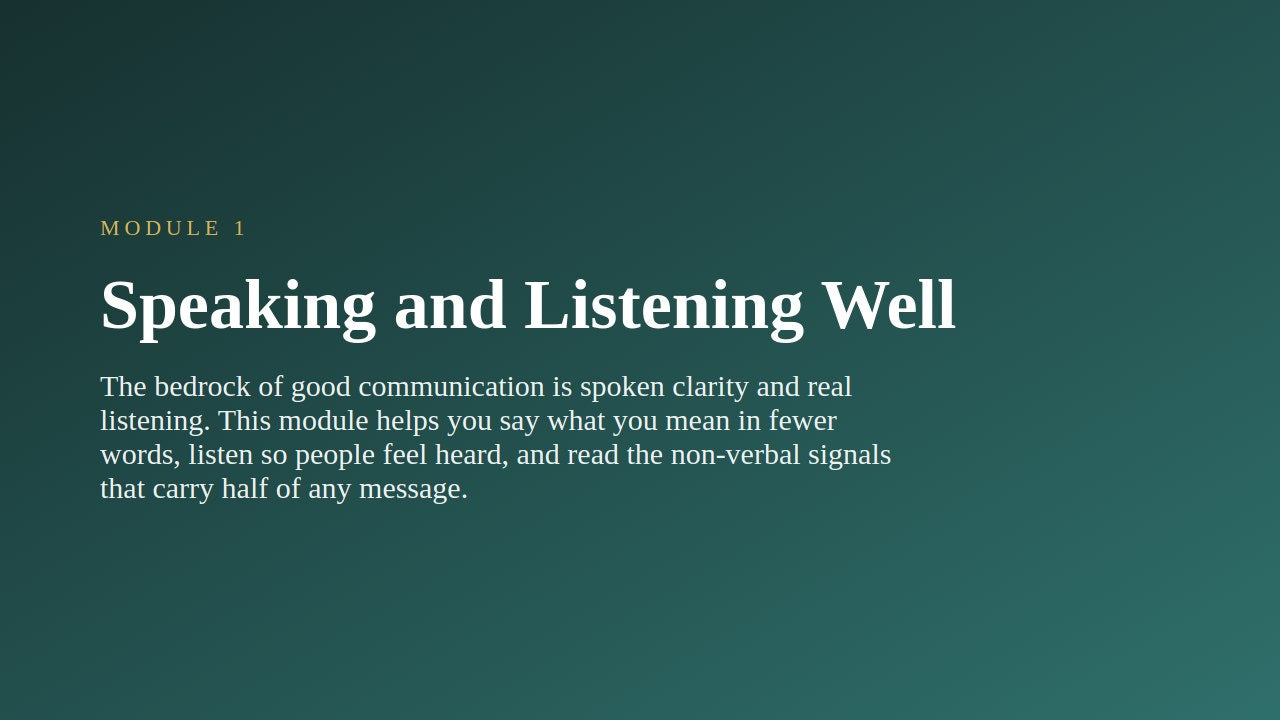 MODULE 1

Speaking and Listening Well

The bedrock of good communication is spoken clarity and real listening. This module helps you say what you mean in fewer words, listen so people feel heard, and read the non-verbal signals that carry half of any message.